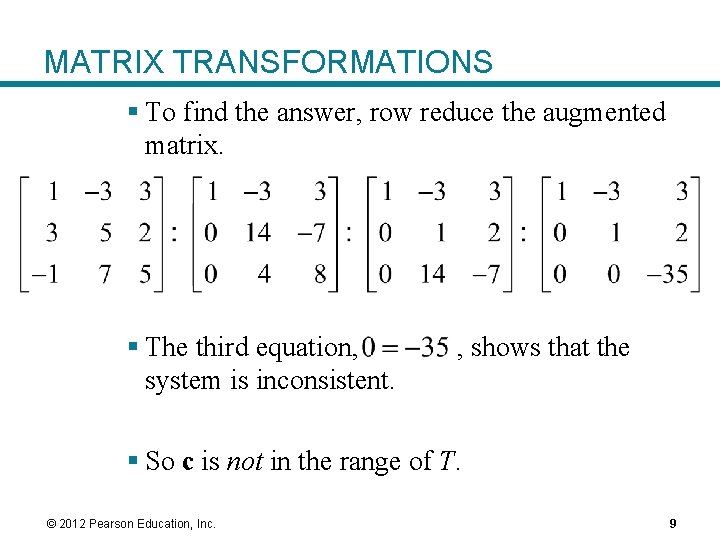 MATRIX TRANSFORMATIONS

▪ To find the answer, row reduce the augmented matrix.

$\begin{bmatrix} 1 & -3 & 3 \\ 3 & 5 & 2 \\ -1 & 7 & 5 \end{bmatrix} : \begin{bmatrix} 1 & -3 & 3 \\ 0 & 14 & -7 \\ 0 & 4 & 8 \end{bmatrix} : \begin{bmatrix} 1 & -3 & 3 \\ 0 & 1 & 2 \\ 0 & 14 & -7 \end{bmatrix} : \begin{bmatrix} 1 & -3 & 3 \\ 0 & 1 & 2 \\ 0 & 0 & -35 \end{bmatrix}$

▪ The third equation, $0 = -35$ , shows that the system is inconsistent.

▪ So **c** is *not* in the range of $T$.

© 2012 Pearson Education, Inc.

9